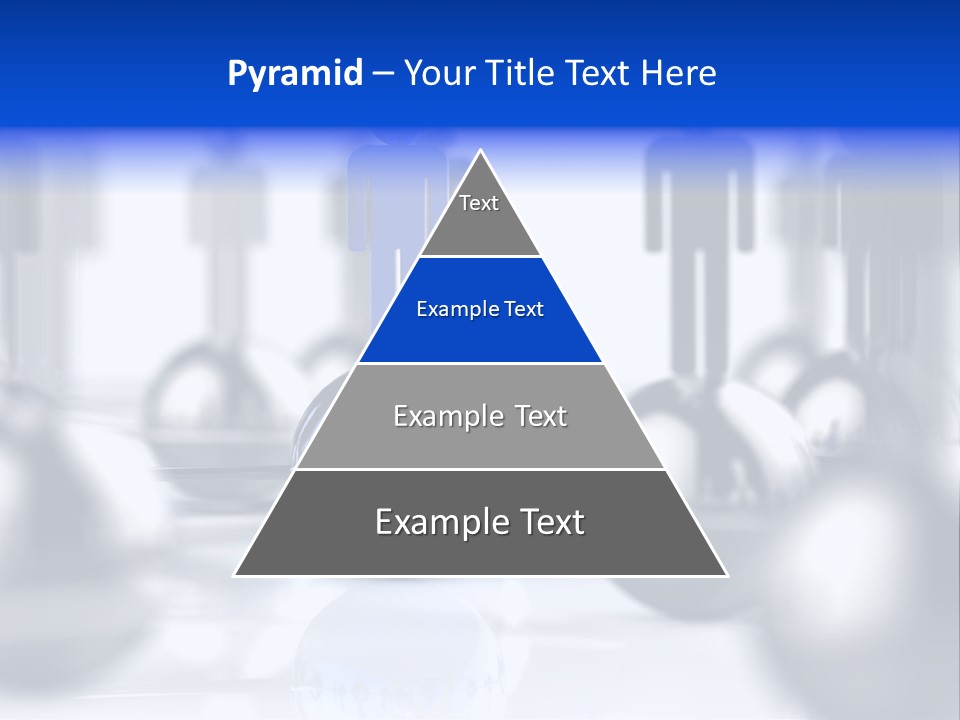 Pyramid – Your Title Text Here

Text

Example Text

Example Text

Example Text